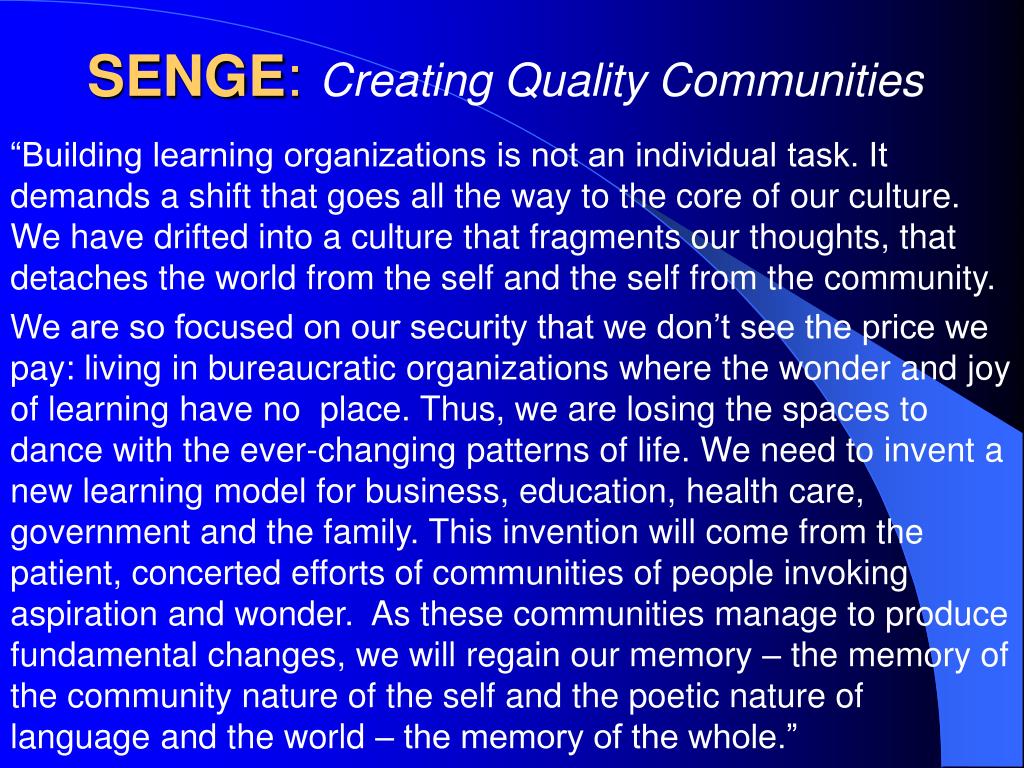 SENGE: Creating Quality Communities

“Building learning organizations is not an individual task. It demands a shift that goes all the way to the core of our culture. We have drifted into a culture that fragments our thoughts, that detaches the world from the self and the self from the community.

We are so focused on our security that we don’t see the price we pay: living in bureaucratic organizations where the wonder and joy of learning have no place. Thus, we are losing the spaces to dance with the ever-changing patterns of life. We need to invent a new learning model for business, education, health care, government and the family. This invention will come from the patient, concerted efforts of communities of people invoking aspiration and wonder. As these communities manage to produce fundamental changes, we will regain our memory – the memory of the community nature of the self and the poetic nature of language and the world – the memory of the whole.”